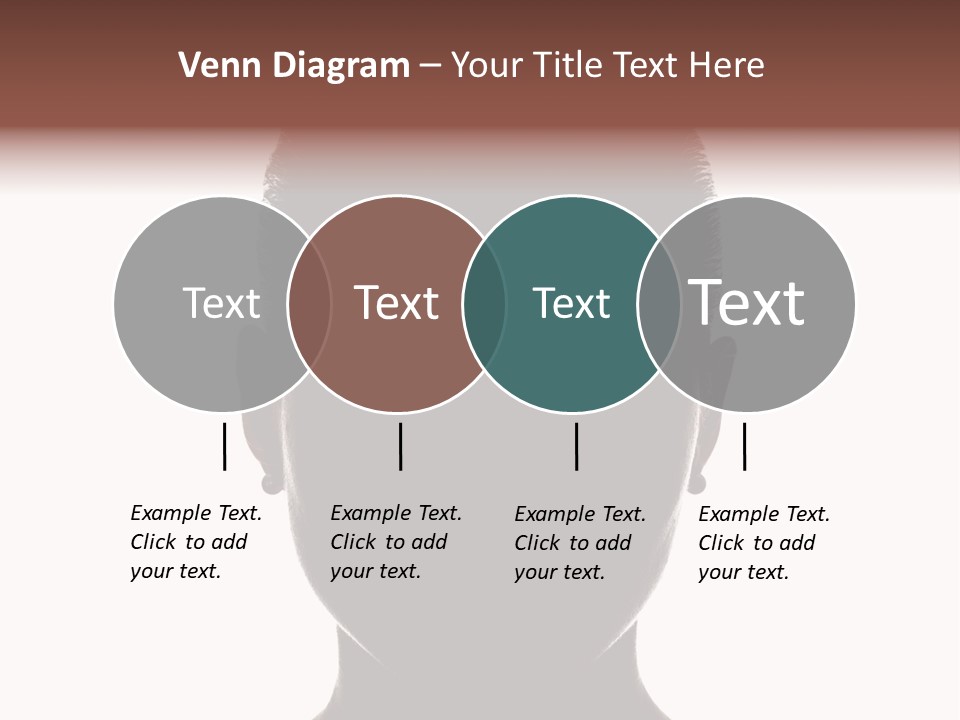 Venn Diagram – Your Title Text Here

Text

Text

Text

Text

Example Text. Click to add your text.

Example Text. Click to add your text.

Example Text. Click to add your text.

Example Text. Click to add your text.